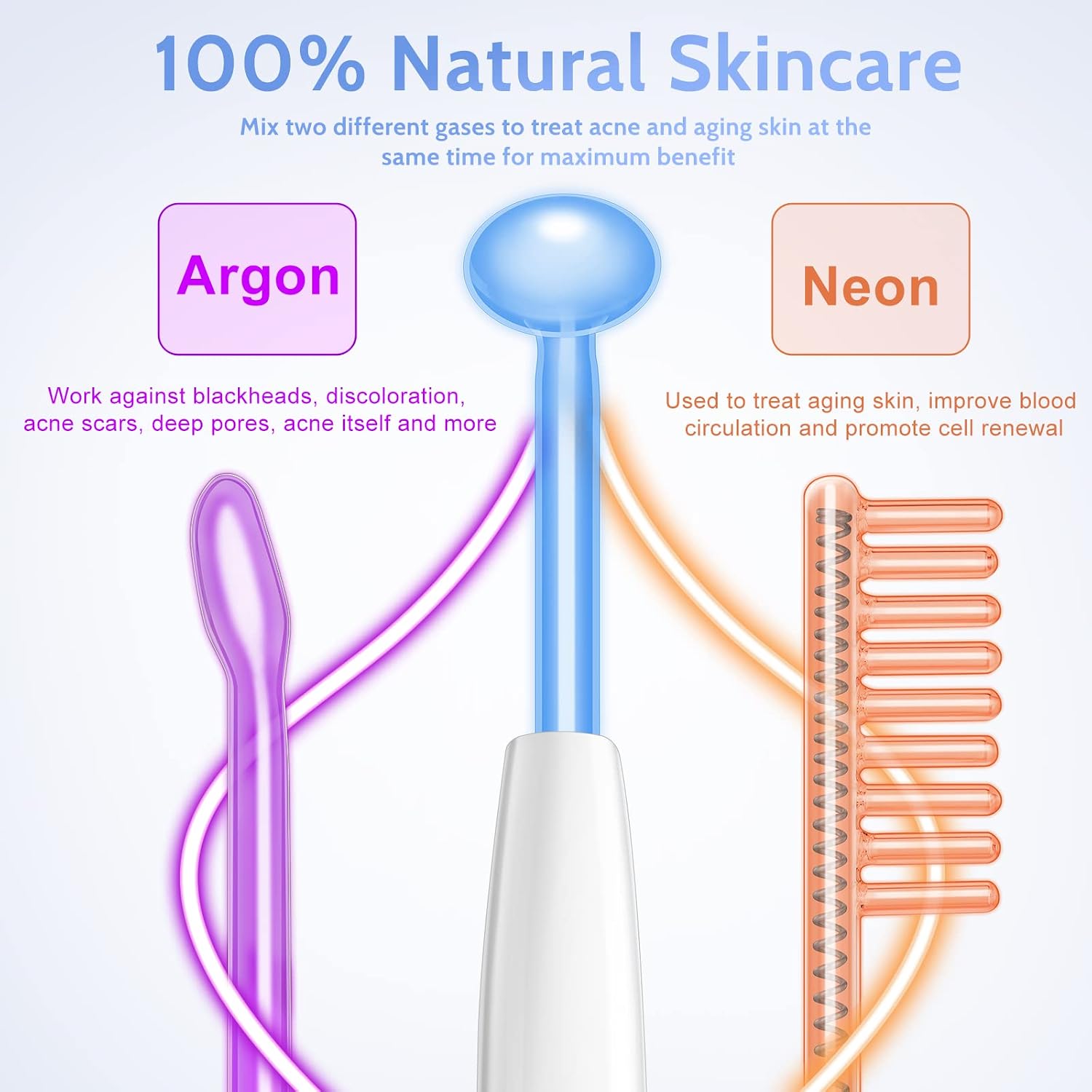 100% Natural Skincare

Mix two different gases to treat acne and aging skin at the same time for maximum benefit

Argon

Work against blackheads, discoloration, acne scars, deep pores, acne itself and more

Neon

Used to treat aging skin, improve blood circulation and promote cell renewal